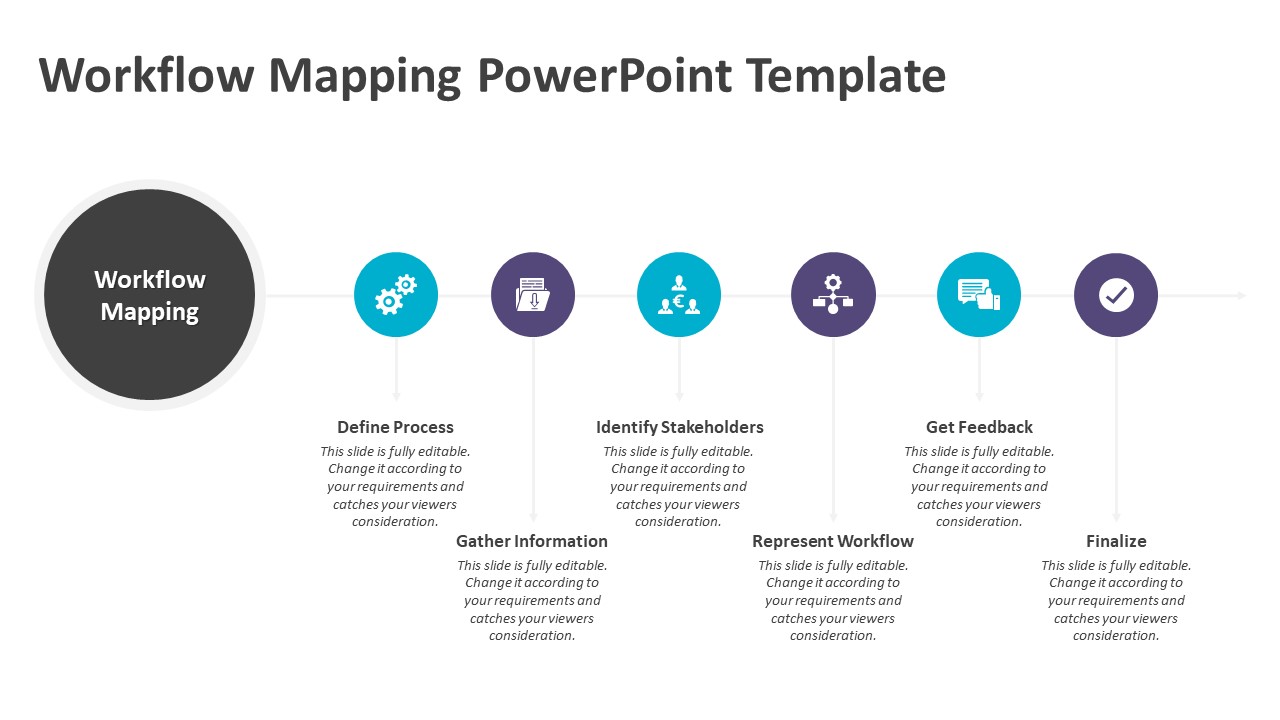 Workflow Mapping PowerPoint Template

Workflow Mapping

Define Process
This slide is fully editable. Change it according to your requirements and catches your viewers consideration.

Gather Information
This slide is fully editable. Change it according to your requirements and catches your viewers consideration.

Identify Stakeholders
This slide is fully editable. Change it according to your requirements and catches your viewers consideration.

Represent Workflow
This slide is fully editable. Change it according to your requirements and catches your viewers consideration.

Get Feedback
This slide is fully editable. Change it according to your requirements and catches your viewers consideration.

Finalize
This slide is fully editable. Change it according to your requirements and catches your viewers consideration.